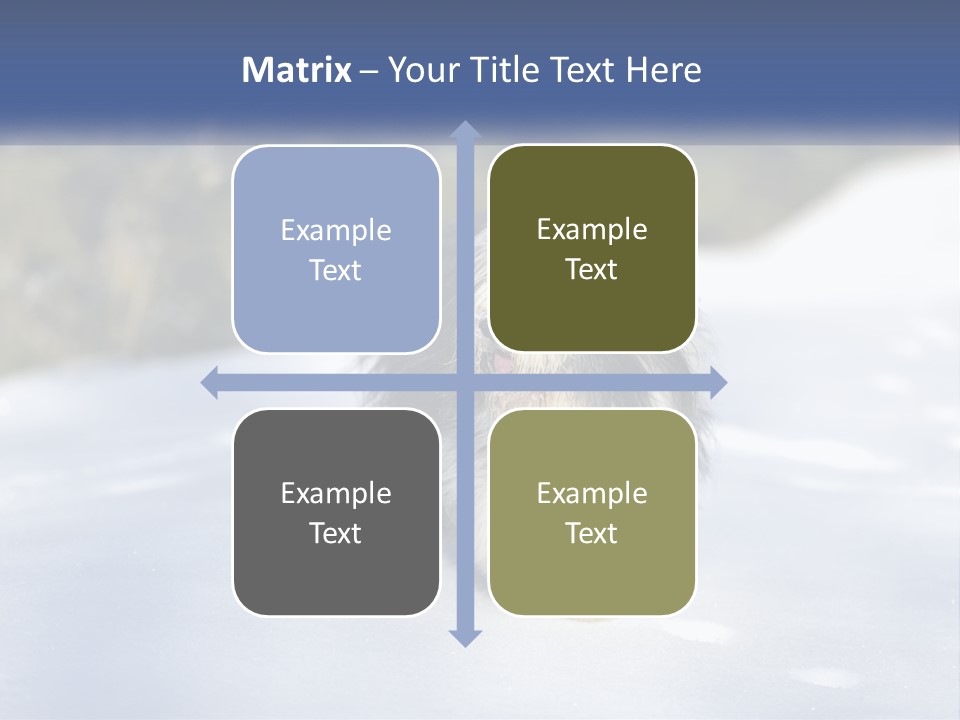 Matrix – Your Title Text Here

Example Text

Example Text

Example Text

Example Text